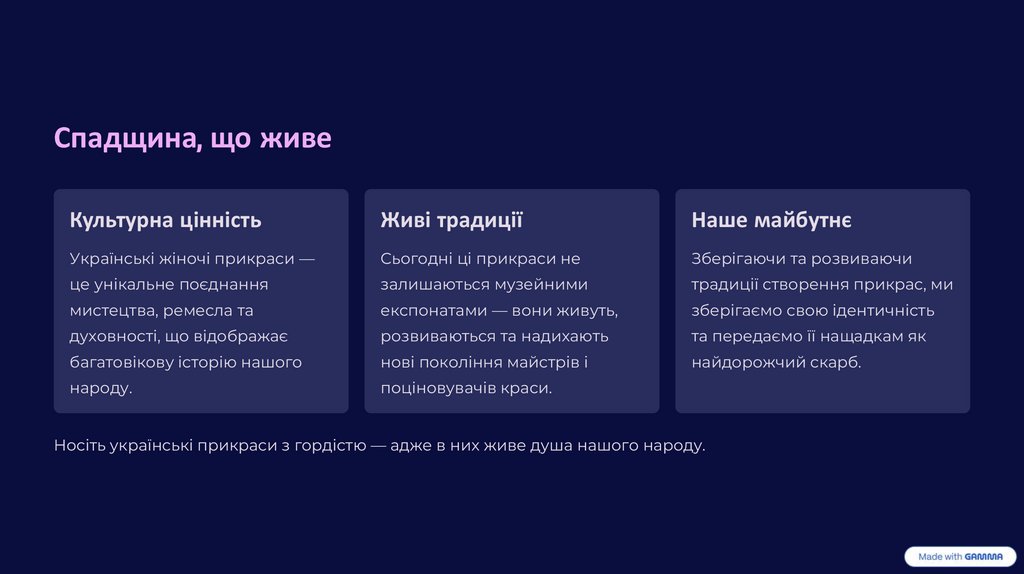 Спадщина, що живе

Культурна цінність

Українські жіночі прикраси — це унікальне поєднання мистецтва, ремесла та духовності, що відображає багатовікову історію нашого народу.

Живі традиції

Сьогодні ці прикраси не залишаються музейними експонатами — вони живуть, розвиваються та надихають нові покоління майстрів і поціновувачів краси.

Наше майбутнє

Зберігаючи та розвиваючи традиції створення прикрас, ми зберігаємо свою ідентичність та передаємо її нащадкам як найдорожчий скарб.

Носіть українські прикраси з гордістю — адже в них живе душа нашого народу.

Made with GAMMA